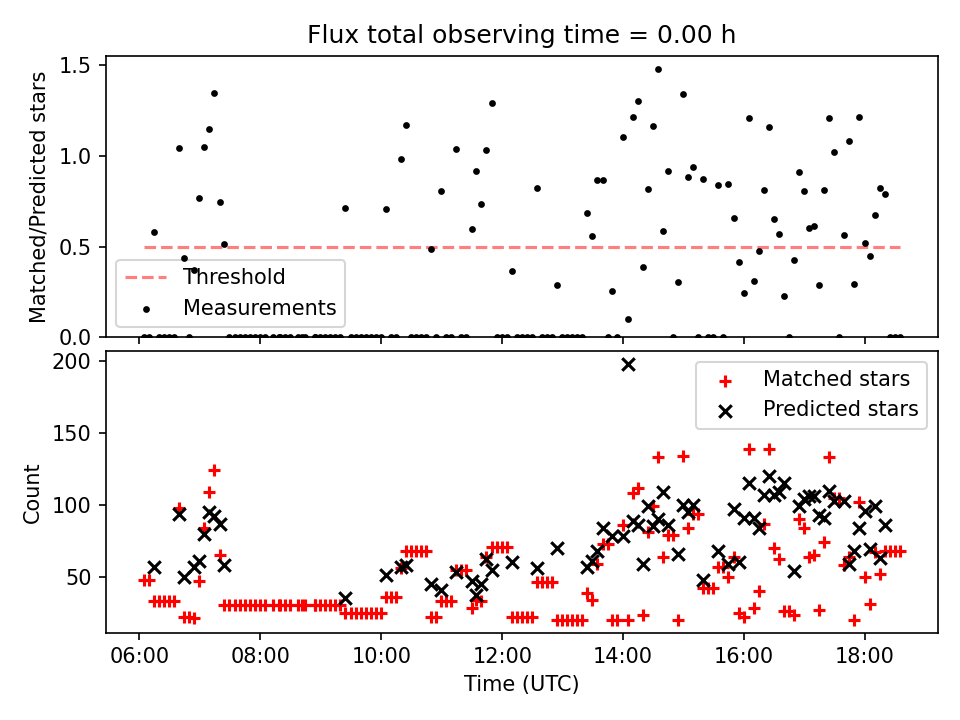 Flux total observing time = 0.00 h

Matched/Predicted stars

1.5
1.0
0.5
0.0

Threshold
Measurements

Count

200
150
100
50

Matched stars
Predicted stars

06:00
08:00
10:00
12:00
14:00
16:00
18:00

Time (UTC)